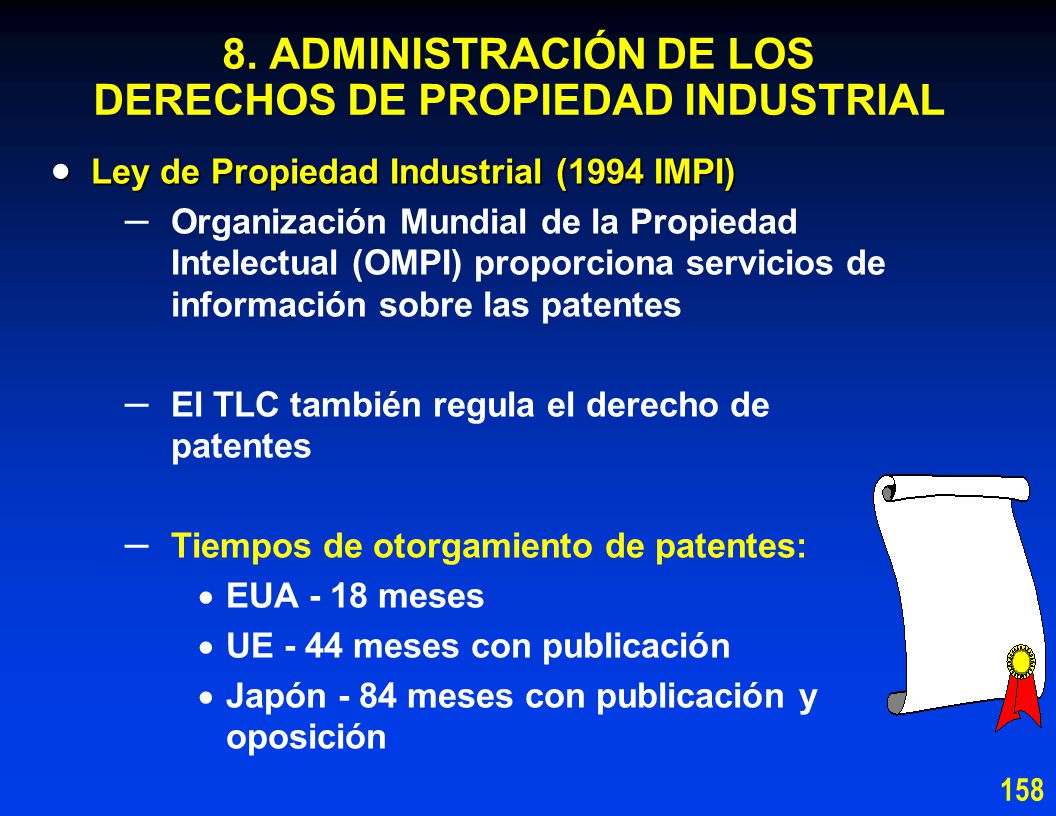 8. ADMINISTRACIÓN DE LOS DERECHOS DE PROPIEDAD INDUSTRIAL

• Ley de Propiedad Industrial (1994 IMPI)

– Organización Mundial de la Propiedad Intelectual (OMPI) proporciona servicios de información sobre las patentes

– El TLC también regula el derecho de patentes

– Tiempos de otorgamiento de patentes:

• EUA - 18 meses

• UE - 44 meses con publicación

• Japón - 84 meses con publicación y oposición

158